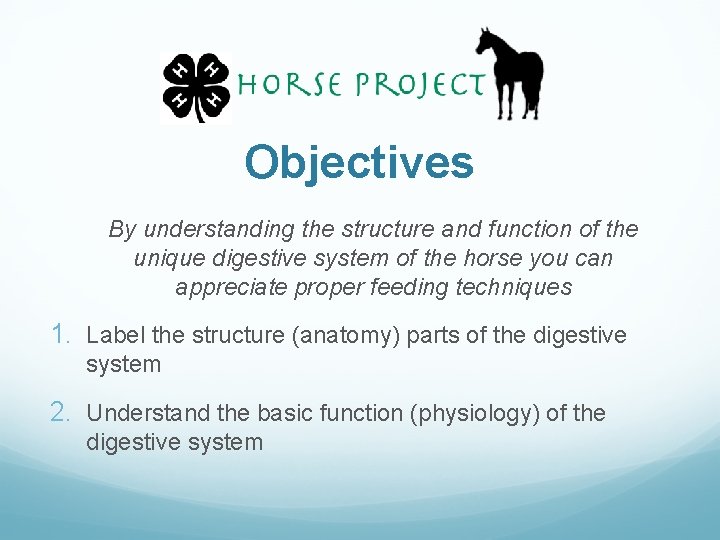 H H H H HORSE PROJECT

Objectives

By understanding the structure and function of the unique digestive system of the horse you can appreciate proper feeding techniques

1. Label the structure (anatomy) parts of the digestive system

2. Understand the basic function (physiology) of the digestive system